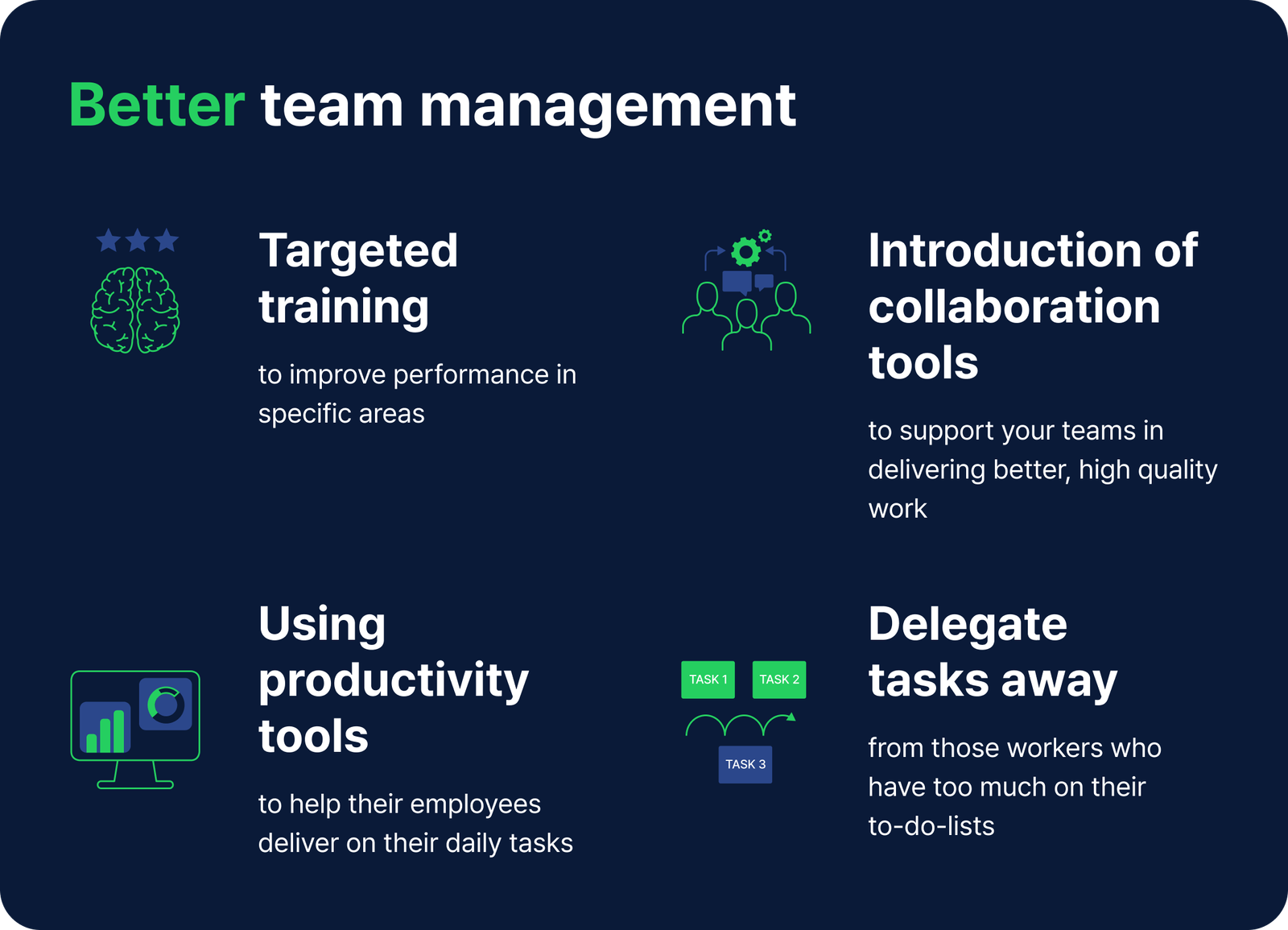 Better team management

Targeted training

to improve performance in specific areas

Introduction of collaboration tools

to support your teams in delivering better, high quality work

Using productivity tools

to help their employees deliver on their daily tasks

TASK 1

TASK 2

TASK 3

Delegate tasks away

from those workers who have too much on their to-do-lists